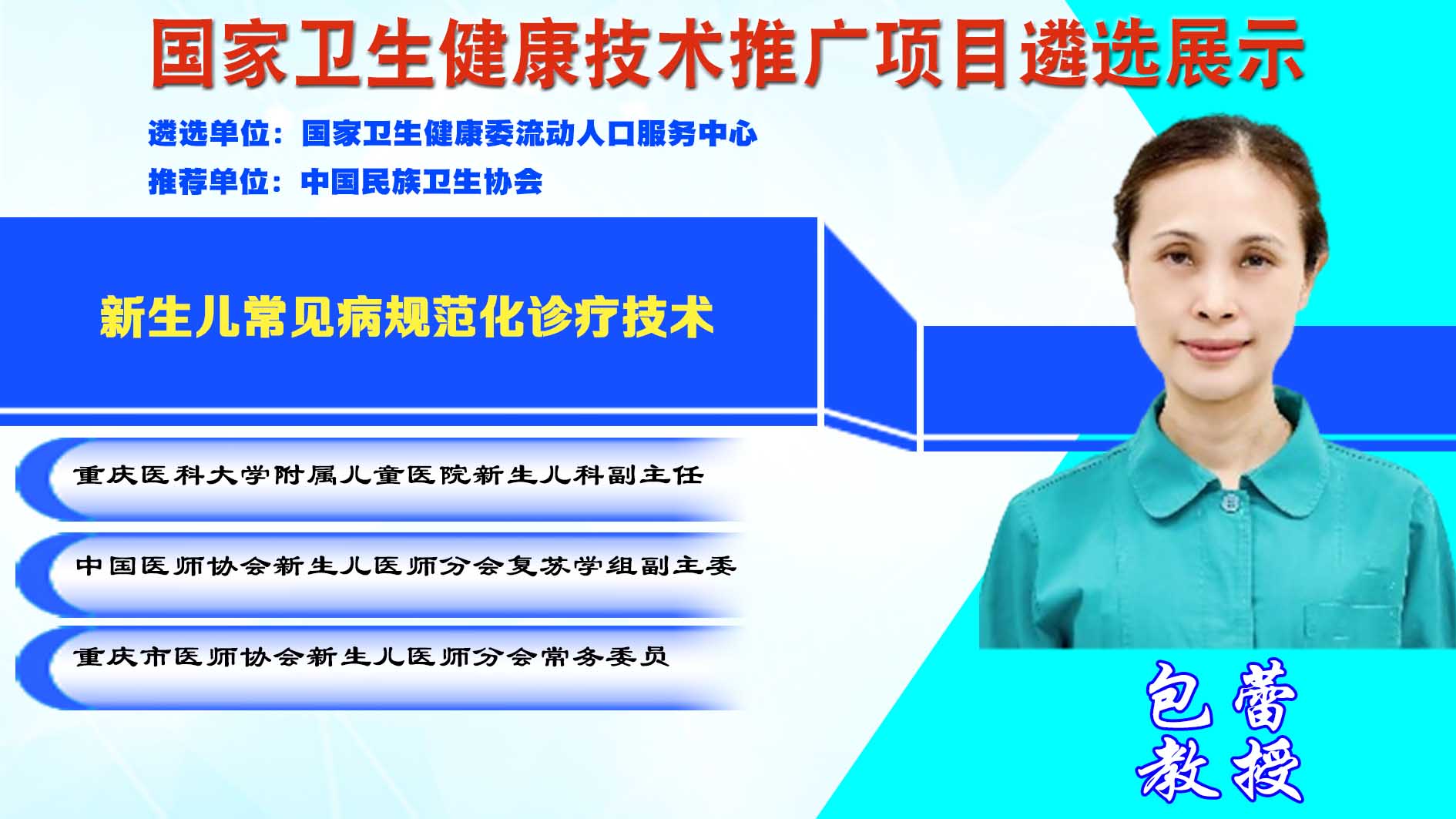 国家卫生健康技术推广项目遴选展示

遴选单位：国家卫生健康委流动人口服务中心
推荐单位：中国民族卫生协会

新生儿常见病规范化诊疗技术

重庆医科大学附属儿童医院新生儿科副主任

中国医师协会新生儿医师分会复苏学组副主委

重庆市医师协会新生儿医师分会常务委员

包蕾
教授